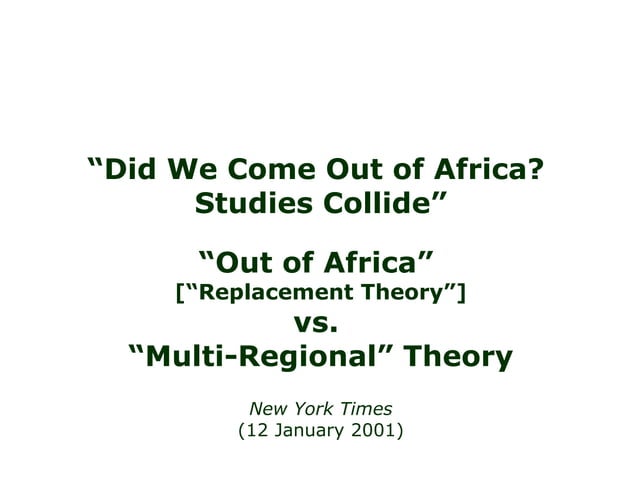 “Did We Come Out of Africa? Studies Collide”

“Out of Africa”
[“Replacement Theory”]
vs.
“Multi-Regional” Theory

New York Times
(12 January 2001)